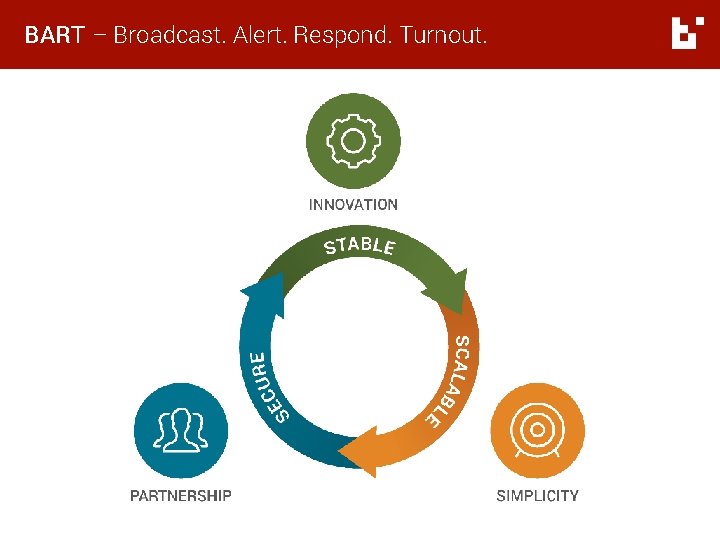 BART – Broadcast. Alert. Respond. Turnout.

INNOVATION

STABLE

SCALABLE

SECURE

PARTNERSHIP

SIMPLICITY